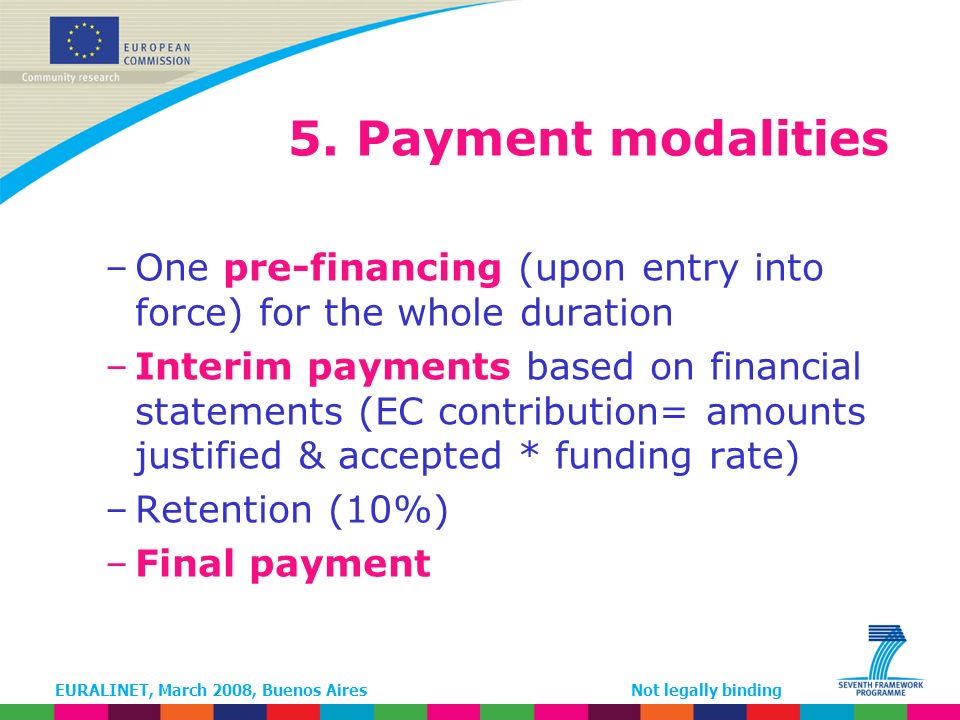 EUROPEAN COMMISSION
Community research

5. Payment modalities

– One pre-financing (upon entry into force) for the whole duration
– Interim payments based on financial statements (EC contribution= amounts justified & accepted * funding rate)
– Retention (10%)
– Final payment

EURALINET, March 2008, Buenos Aires

Not legally binding

SEVENTH FRAMEWORK PROGRAMME